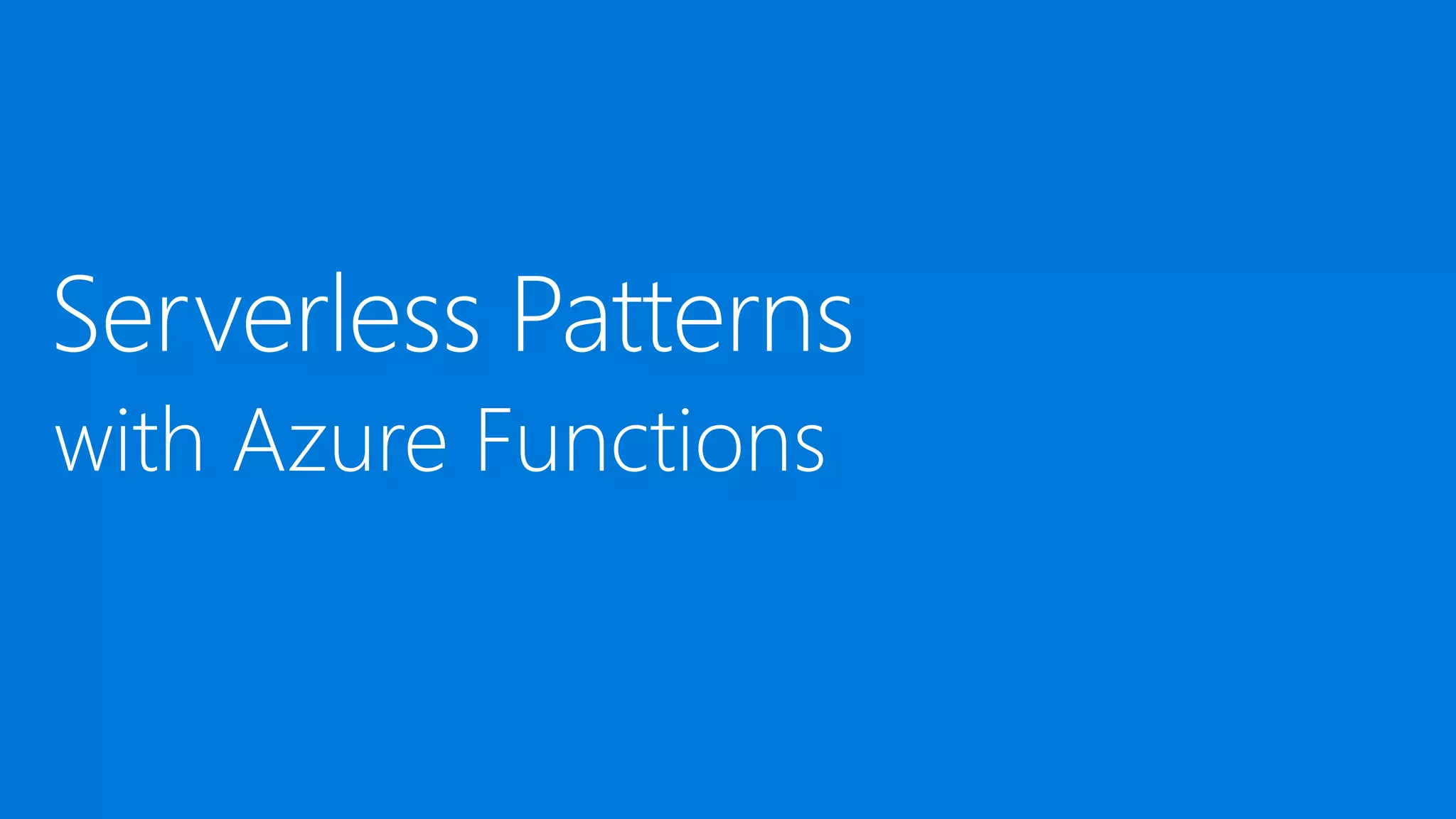 Serverless Patterns
with Azure Functions